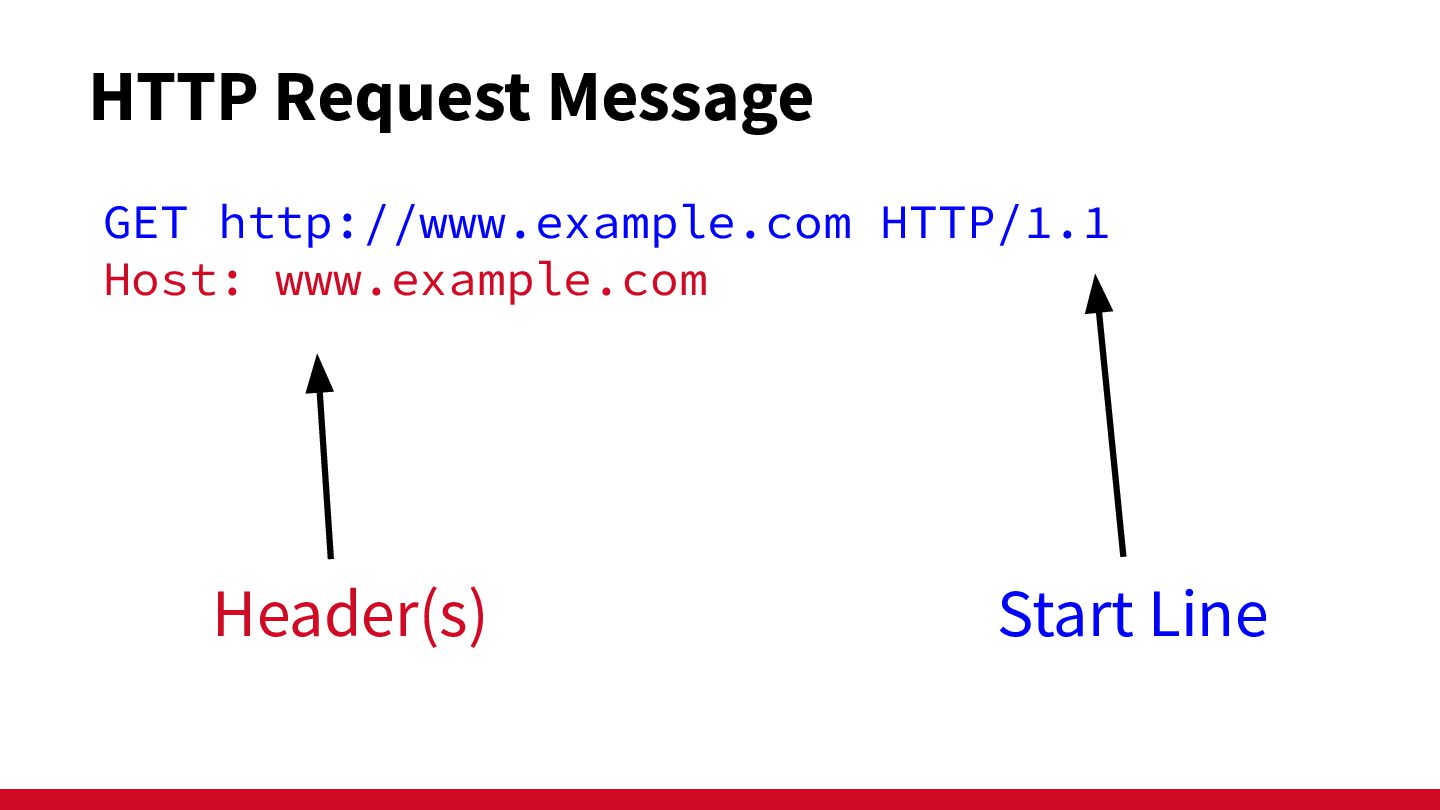 HTTP Request Message

GET http://www.example.com HTTP/1.1
Host: www.example.com

Header(s)

Start Line